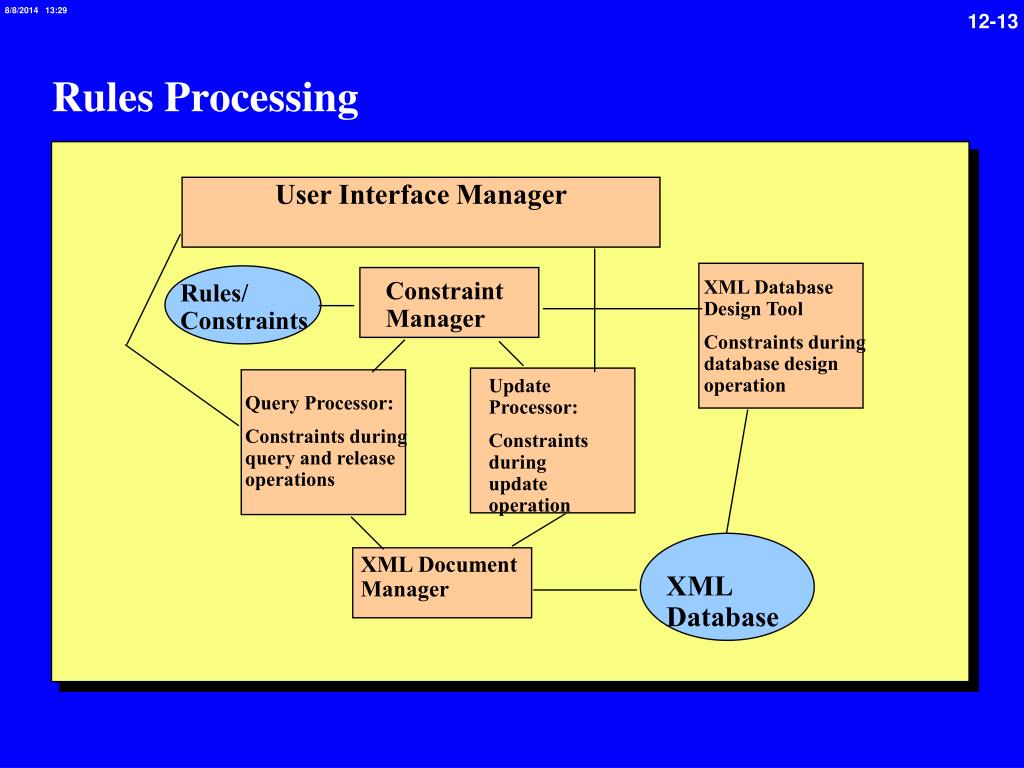 8/8/2014 13:29

12-13

Rules Processing

User Interface Manager

Rules/ Constraints

Constraint Manager

XML Database Design Tool

Constraints during database design operation

Query Processor:

Constraints during query and release operations

Update Processor:

Constraints during update operation

XML Document Manager

XML Database